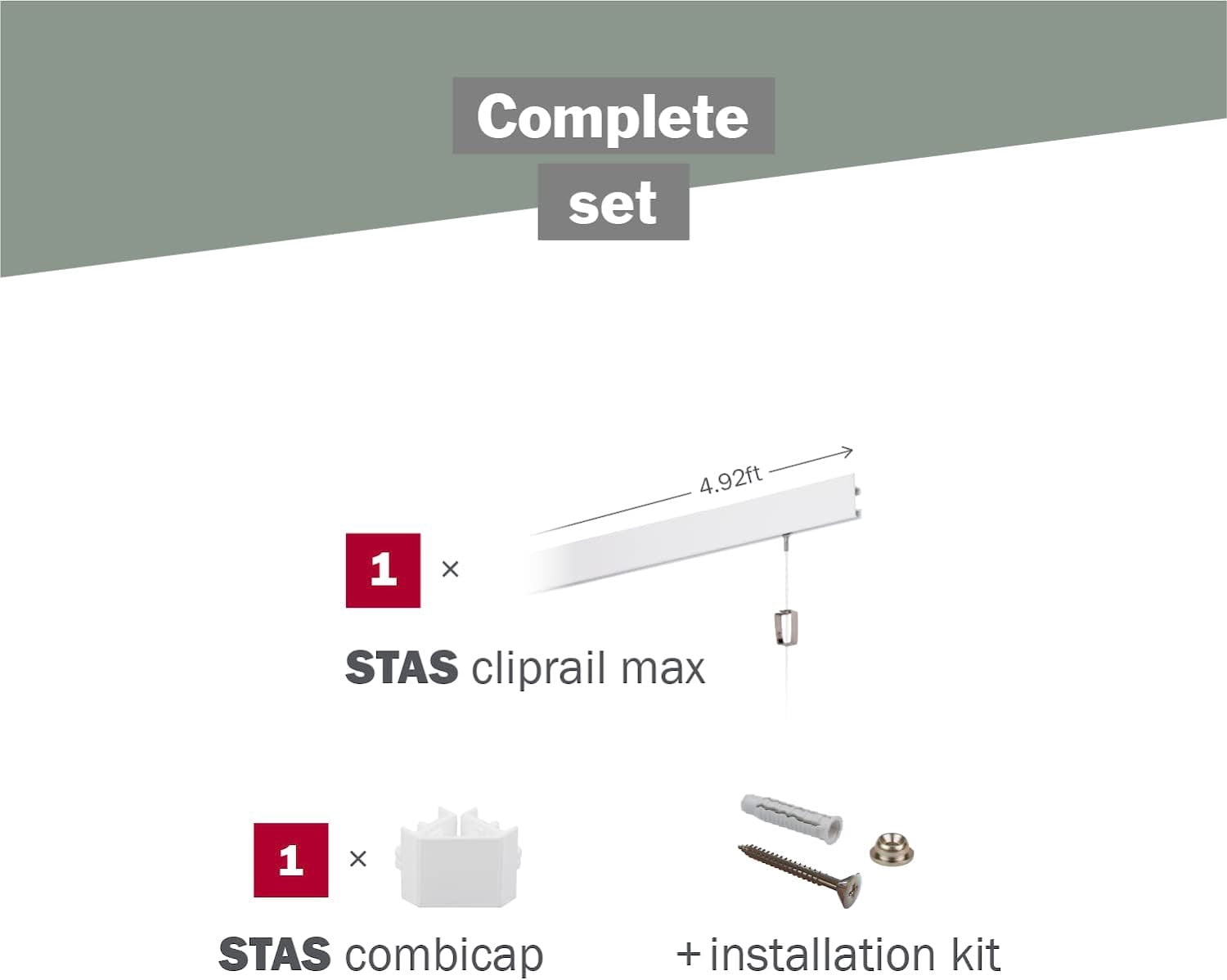 Complete set

4.92ft

1 ×

STAS cliprail max

1 ×

STAS combicap

+ installation kit